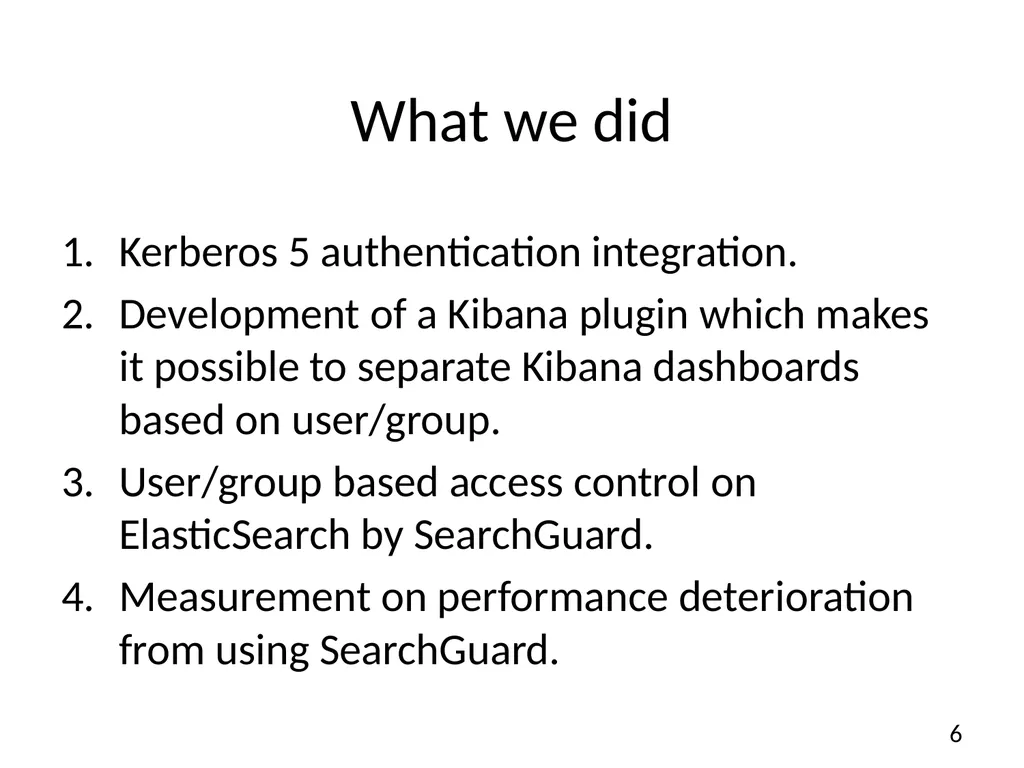 What we did

1. Kerberos 5 authentication integration.
2. Development of a Kibana plugin which makes it possible to separate Kibana dashboards based on user/group.
3. User/group based access control on ElasticSearch by SearchGuard.
4. Measurement on performance deterioration from using SearchGuard.

6